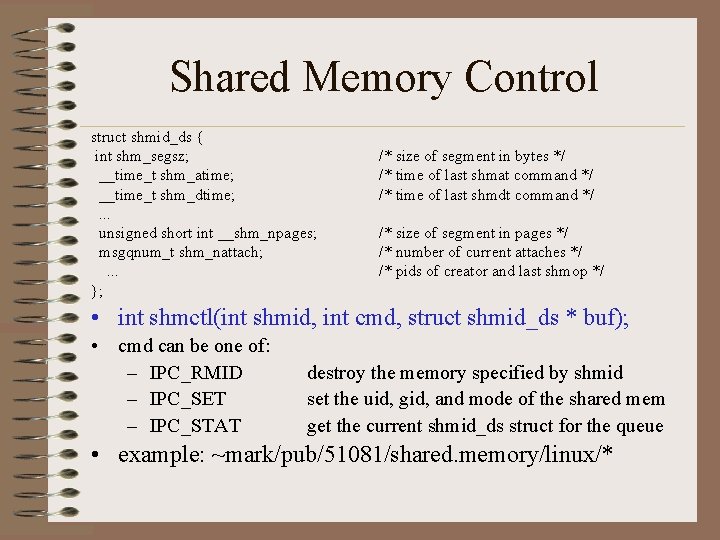 Shared Memory Control

struct shmid_ds {
int shm_segsz; /* size of segment in bytes */
__time_t shm_atime; /* time of last shmat command */
__time_t shm_dtime; /* time of last shmdt command */
...
unsigned short int __shm_npages; /* size of segment in pages */
msgqnum_t shm_nattach; /* number of current attaches */
... /* pids of creator and last shmop */
};

• int shmctl(int shmid, int cmd, struct shmid_ds * buf);
• cmd can be one of:
– IPC_RMID destroy the memory specified by shmid
– IPC_SET set the uid, gid, and mode of the shared mem
– IPC_STAT get the current shmid_ds struct for the queue
• example: ~mark/pub/51081/shared.memory/linux/*